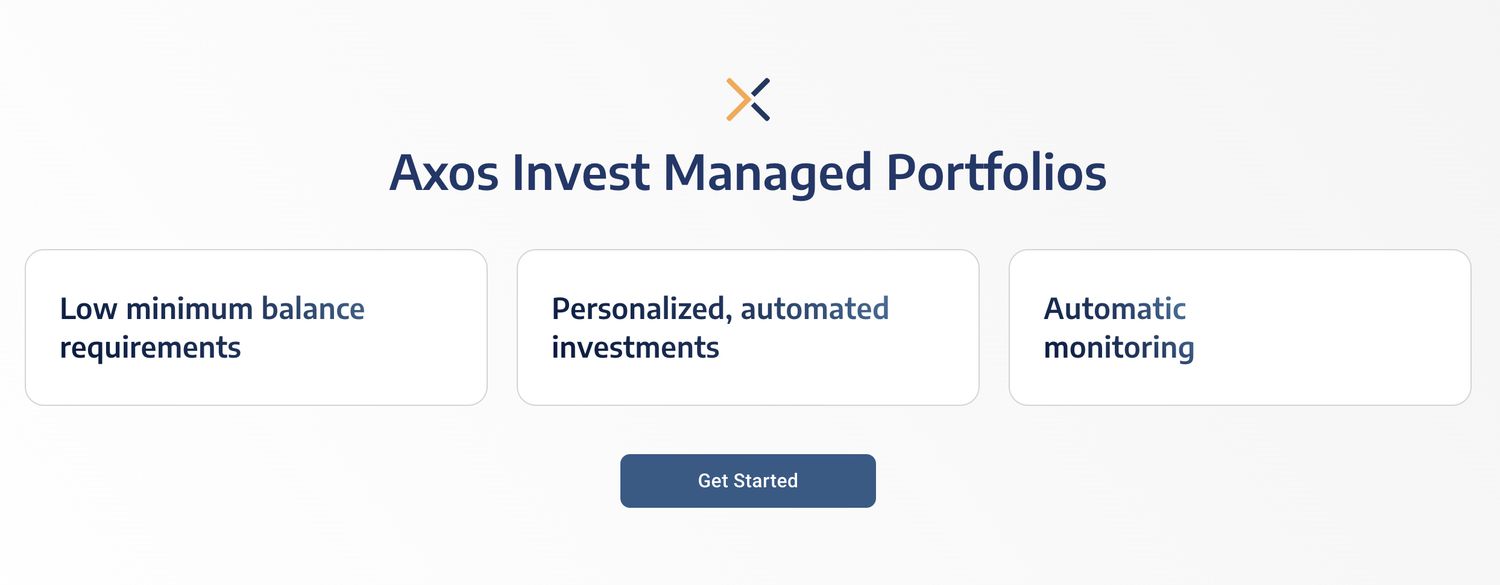 Axos Invest Managed Portfolios

Low minimum balance requirements

Personalized, automated investments

Automatic monitoring

Get Started